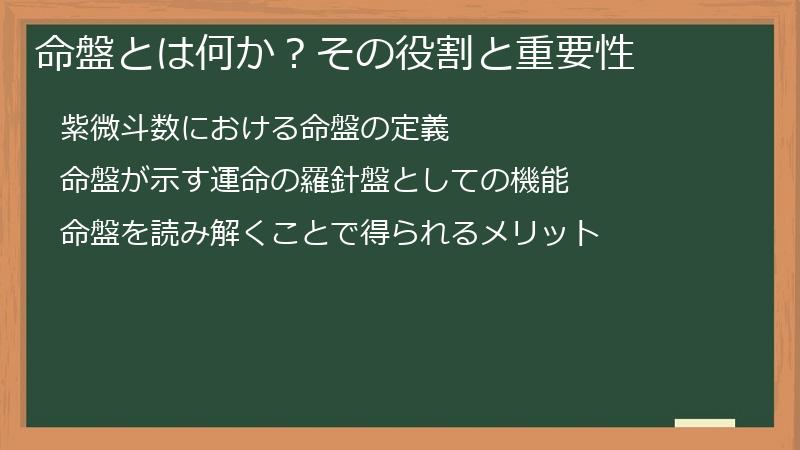 命盤とは何か？その役割と重要性

紫微斗数における命盤の定義

命盤が示す運命の羅針盤としての機能

命盤を読み解くことで得られるメリット